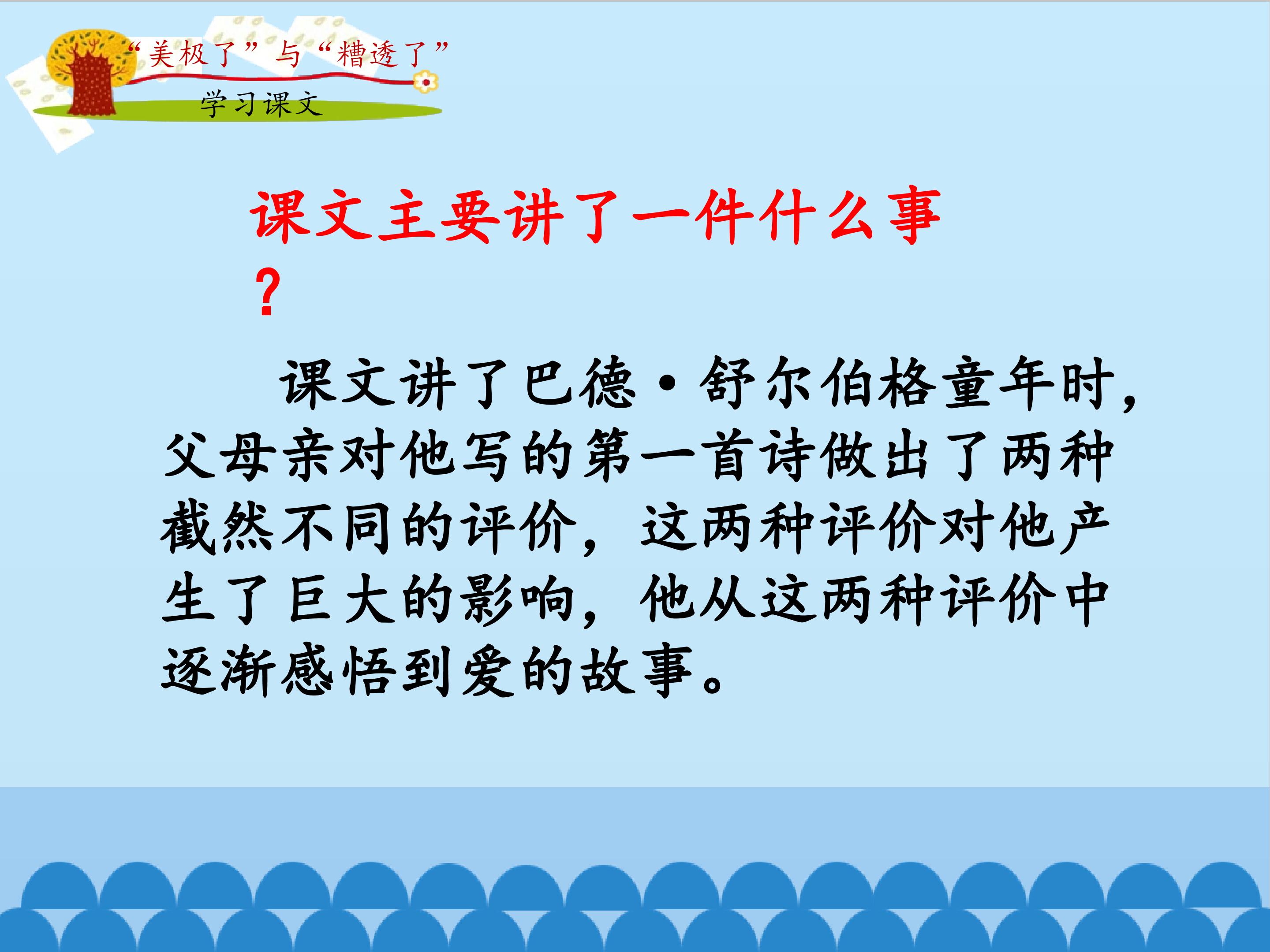 “美极了”与“糟透了”

学习课文

课文主要讲了一件什么事？

课文讲了巴德·舒尔伯格童年时，父母亲对他写的第一首诗做出了两种截然不同的评价，这两种评价对他产生了巨大的影响，他从这两种评价中逐渐感悟到爱的故事。